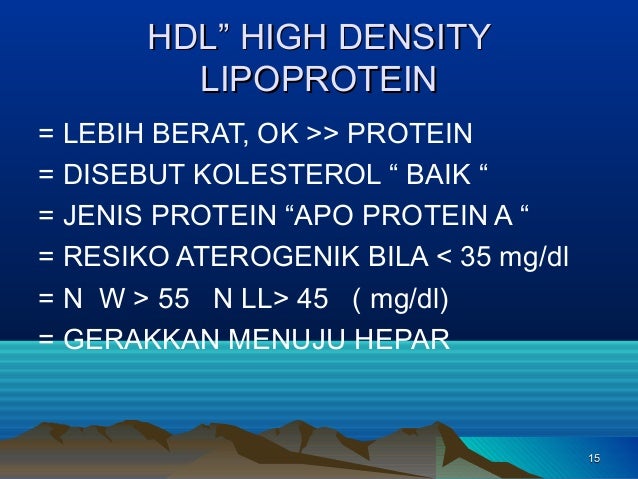 HDL” HIGH DENSITY LIPOPROTEIN

= LEBIH BERAT, OK >> PROTEIN

= DISEBUT KOLESTEROL “ BAIK “

= JENIS PROTEIN “APO PROTEIN A “

= RESIKO ATEROGENIK BILA < 35 mg/dl

= N W > 55 N LL> 45 ( mg/dl)

= GERAKKAN MENUJU HEPAR

15